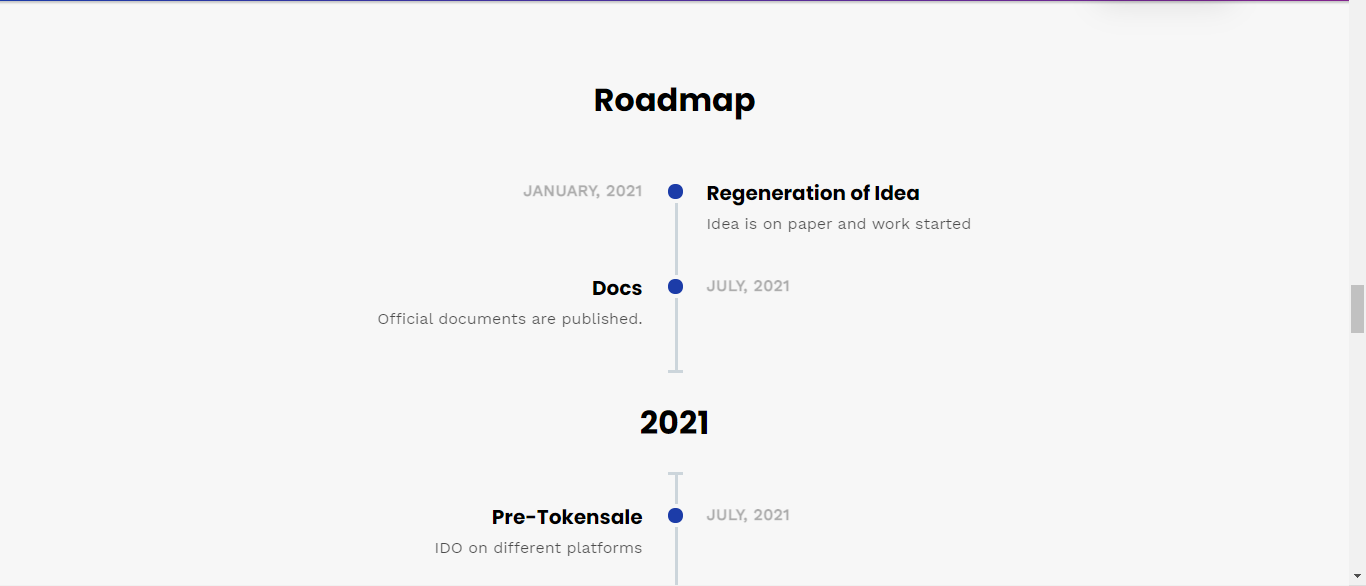 Roadmap

JANUARY, 2021

Regeneration of Idea

Idea is on paper and work started

Docs

Official documents are published.

JULY, 2021

2021

Pre-Tokensale

IDO on different platforms

JULY, 2021